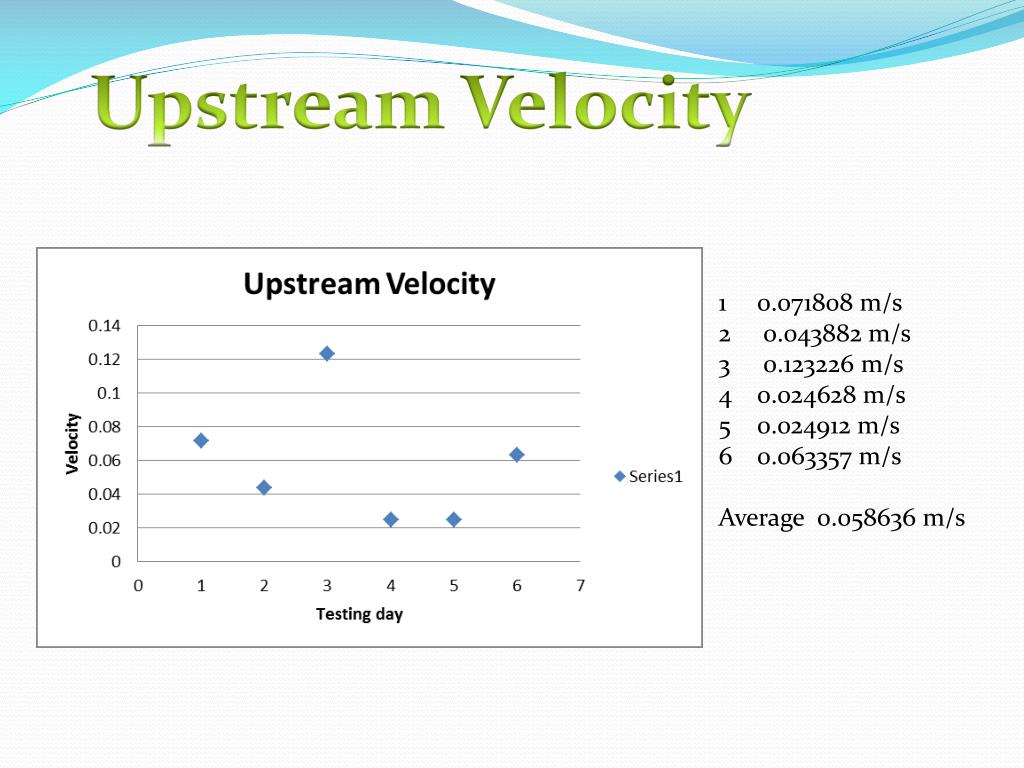 Upstream Velocity

Upstream Velocity

0.14
0.12
0.1
0.08
0.06
0.04
0.02
0

Velocity

0 1 2 3 4 5 6 7

Testing day

Series1

1 0.071808 m/s
2 0.043882 m/s
3 0.123226 m/s
4 0.024628 m/s
5 0.024912 m/s
6 0.063357 m/s

Average 0.058636 m/s